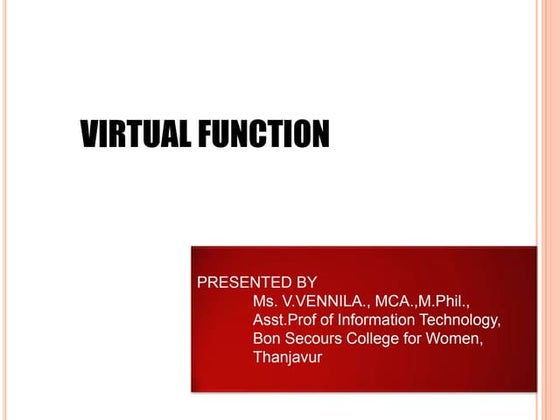 VIRTUAL FUNCTION

PRESENTED BY
Ms. V.VENNILA., MCA.,M.Phil.,
Asst.Prof of Information Technology,
Bon Secours College for Women,
Thanjavur